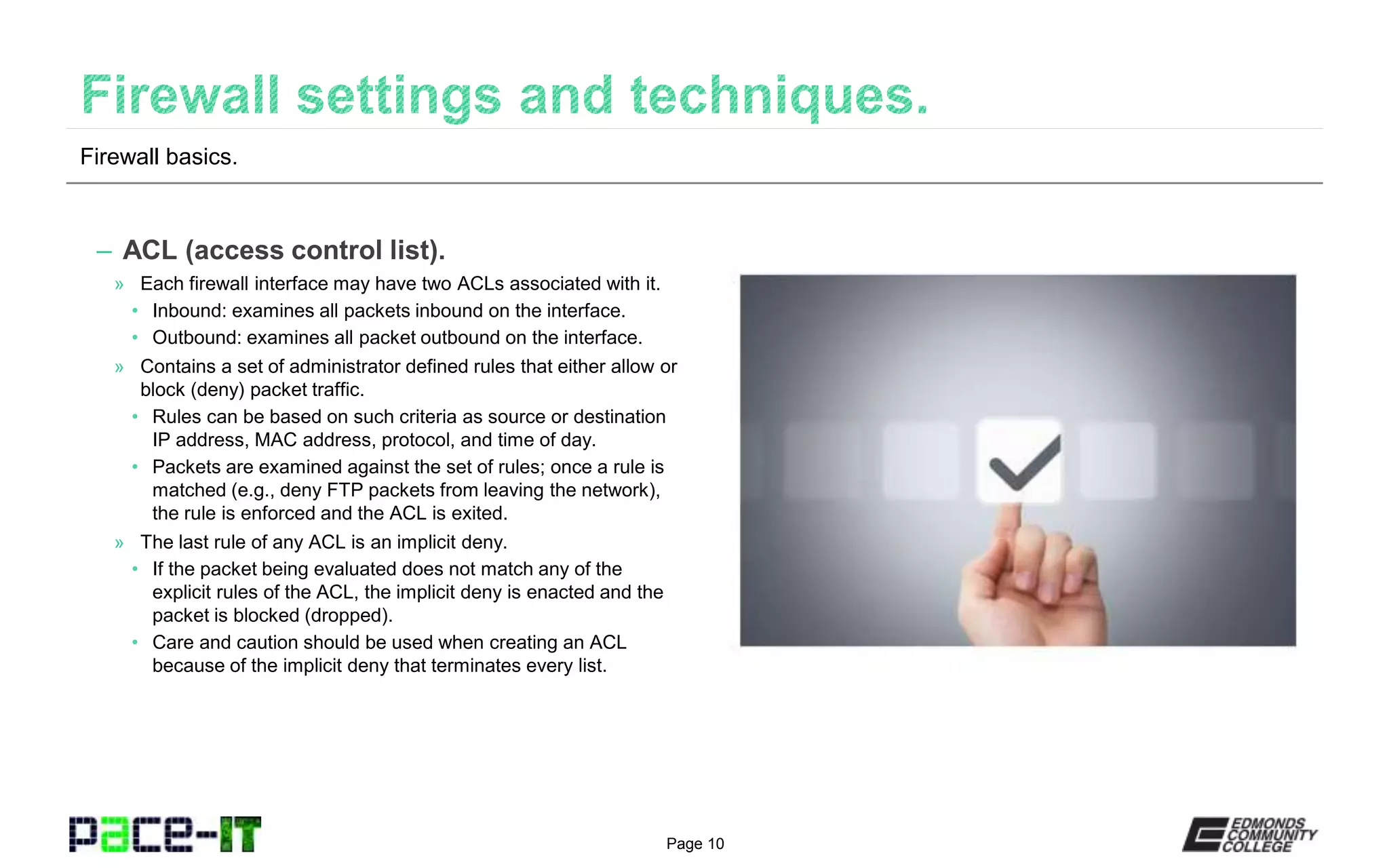 Firewall settings and techniques.

Firewall basics.

– ACL (access control list).

» Each firewall interface may have two ACLs associated with it.

• Inbound: examines all packets inbound on the interface.

• Outbound: examines all packet outbound on the interface.

» Contains a set of administrator defined rules that either allow or block (deny) packet traffic.

• Rules can be based on such criteria as source or destination IP address, MAC address, protocol, and time of day.

• Packets are examined against the set of rules; once a rule is matched (e.g., deny FTP packets from leaving the network), the rule is enforced and the ACL is exited.

» The last rule of any ACL is an implicit deny.

• If the packet being evaluated does not match any of the explicit rules of the ACL, the implicit deny is enacted and the packet is blocked (dropped).

• Care and caution should be used when creating an ACL because of the implicit deny that terminates every list.

pace-IT

Page 10

EDMONDS COMMUNITY COLLEGE